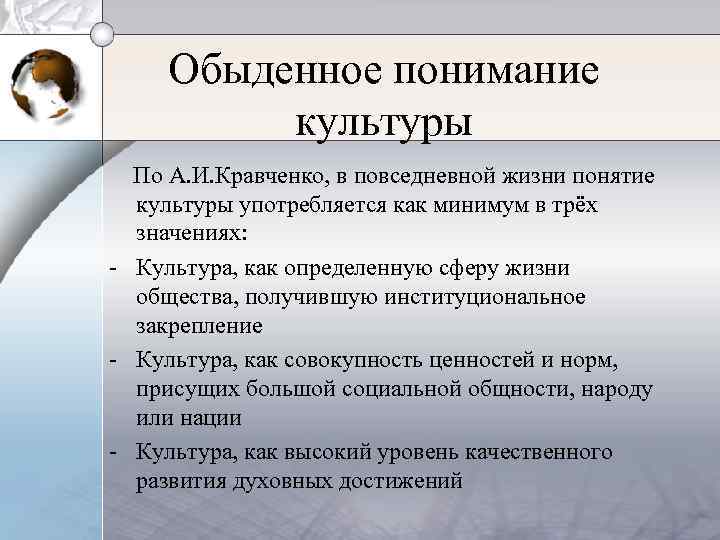 Обыденное понимание культуры

По А.И.Кравченко, в повседневной жизни понятие культуры употребляется как минимум в трёх значениях:

- Культура, как определенную сферу жизни общества, получившую институциональное закрепление
- Культура, как совокупность ценностей и норм, присущих большой социальной общности, народу или нации
- Культура, как высокий уровень качественного развития духовных достижений